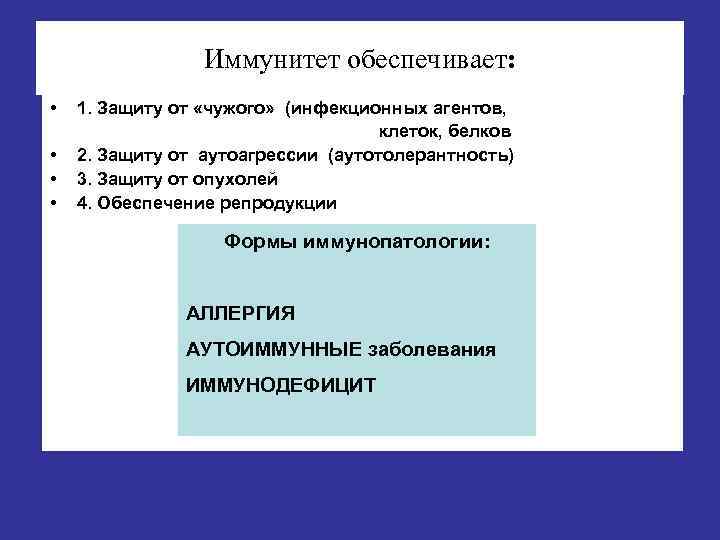 Иммунитет обеспечивает:

• 1. Защиту от «чужого» (инфекционных агентов, клеток, белков
• 2. Защиту от аутоагрессии (аутотолерантность)
• 3. Защиту от опухолей
• 4. Обеспечение репродукции

Формы иммунопатологии:

АЛЛЕРГИЯ

АУТОИММУННЫЕ заболевания

ИММУНОДЕФИЦИТ